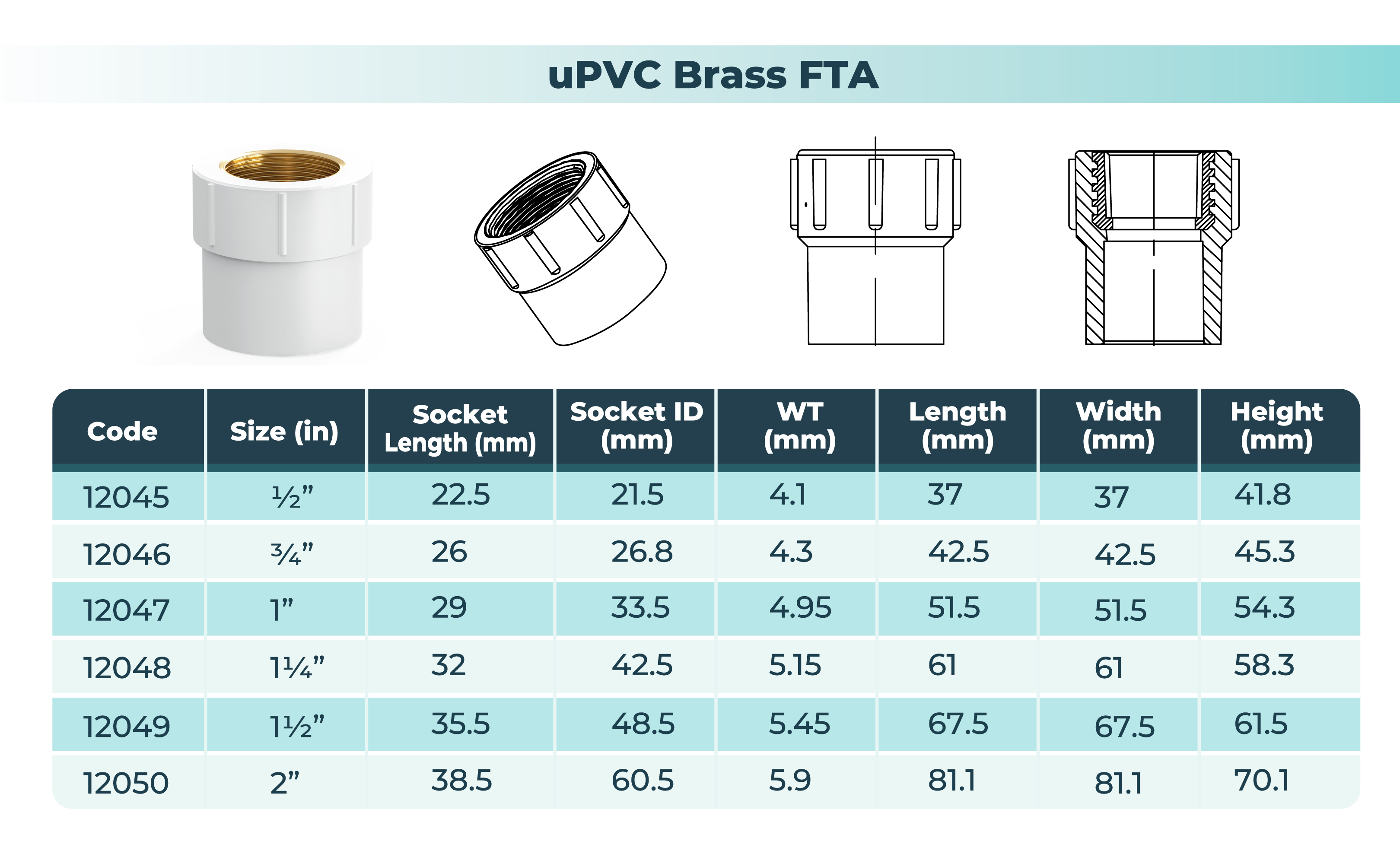 uPVC Brass FTA

| Code | Size (in) | Socket Length (mm) | Socket ID (mm) | WT (mm) | Length (mm) | Width (mm) | Height (mm) |
|---|---|---|---|---|---|---|---|
| 12045 | ½” | 22.5 | 21.5 | 4.1 | 37 | 37 | 41.8 |
| 12046 | ¾” | 26 | 26.8 | 4.3 | 42.5 | 42.5 | 45.3 |
| 12047 | 1” | 29 | 33.5 | 4.95 | 51.5 | 51.5 | 54.3 |
| 12048 | 1¼” | 32 | 42.5 | 5.15 | 61 | 61 | 58.3 |
| 12049 | 1½” | 35.5 | 48.5 | 5.45 | 67.5 | 67.5 | 61.5 |
| 12050 | 2” | 38.5 | 60.5 | 5.9 | 81.1 | 81.1 | 70.1 |